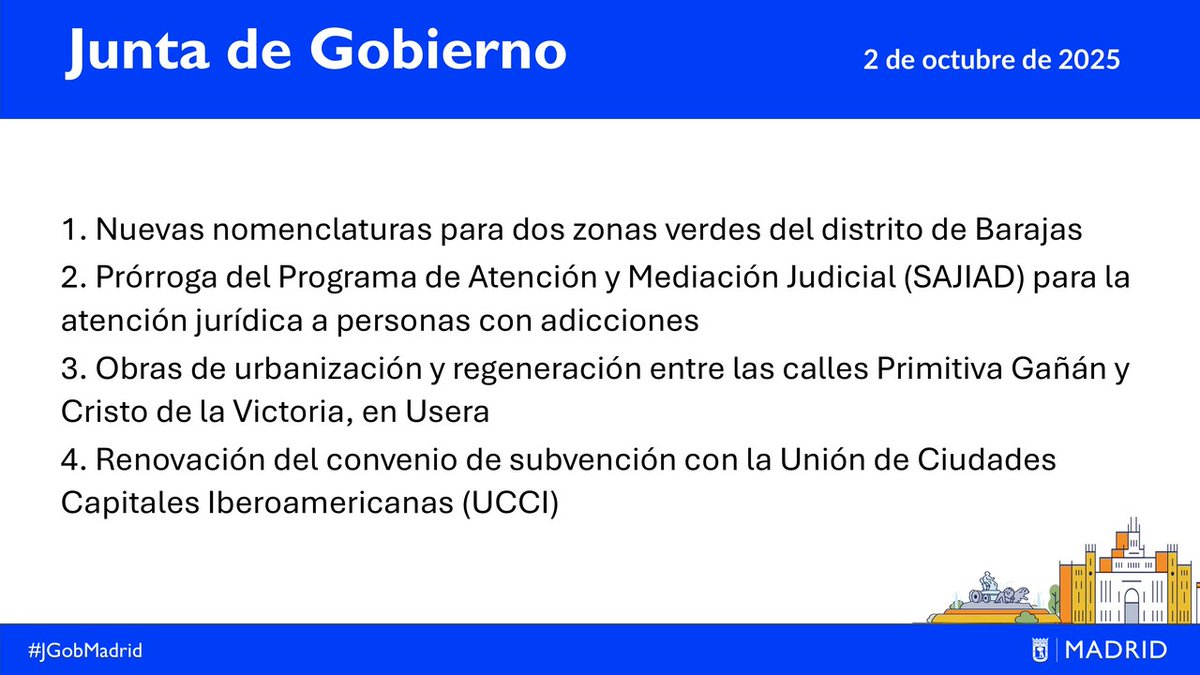 Junta de Gobierno

2 de octubre de 2025

1. Nuevas nomenclaturas para dos zonas verdes del distrito de Barajas

2. Prórroga del Programa de Atención y Mediación Judicial (SAJIAD) para la atención jurídica a personas con adicciones

3. Obras de urbanización y regeneración entre las calles Primitiva Gañán y Cristo de la Victoria, en Usera

4. Renovación del convenio de subvención con la Unión de Ciudades Capitales Iberoamericanas (UCCI)

#JGobMadrid

MADRID